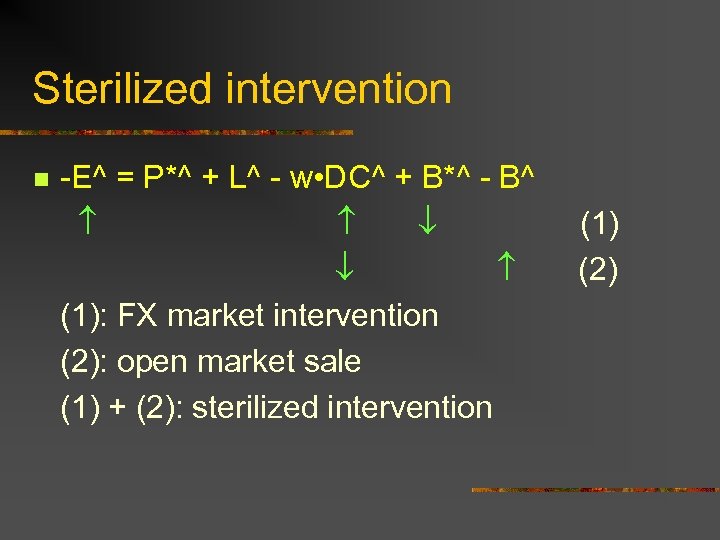 Sterilized intervention

-E^ = P*^ + L^ - w•DC^ + B*^ - B^

↑ ↑ ↓ (1)

↓ ↑ (2)

(1): FX market intervention

(2): open market sale

(1) + (2): sterilized intervention